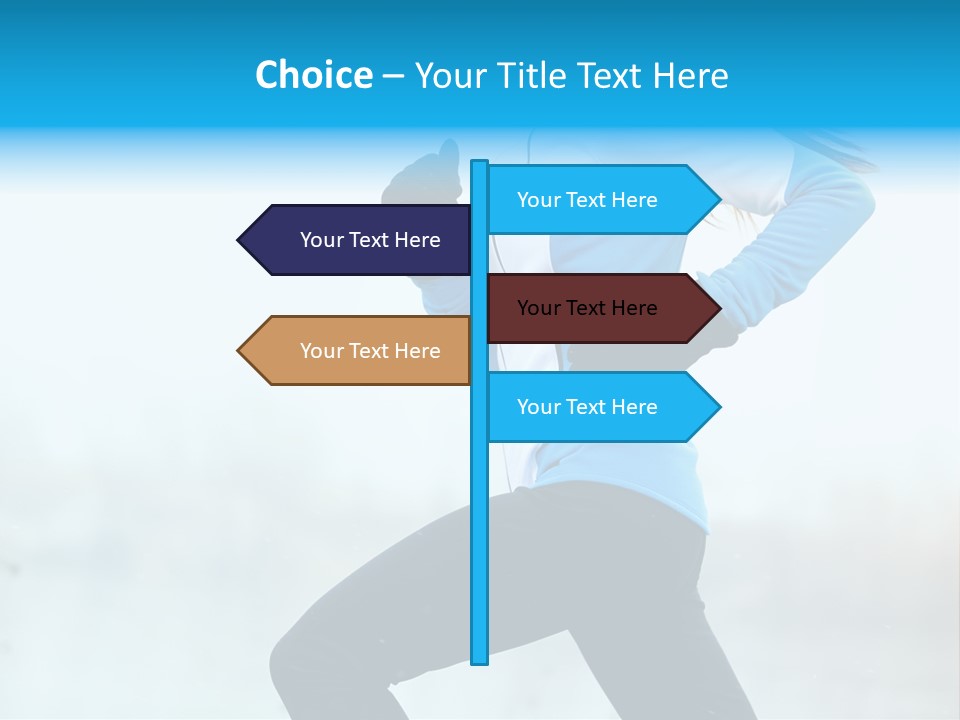 Choice – Your Title Text Here

Your Text Here

Your Text Here

Your Text Here

Your Text Here

Your Text Here